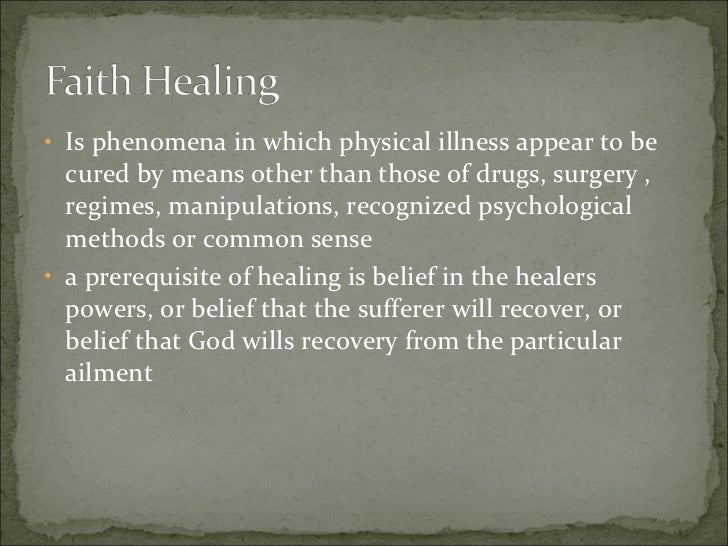 Faith Healing

• Is phenomena in which physical illness appear to be cured by means other than those of drugs, surgery , regimes, manipulations, recognized psychological methods or common sense

• a prerequisite of healing is belief in the healers powers, or belief that the sufferer will recover, or belief that God wills recovery from the particular ailment